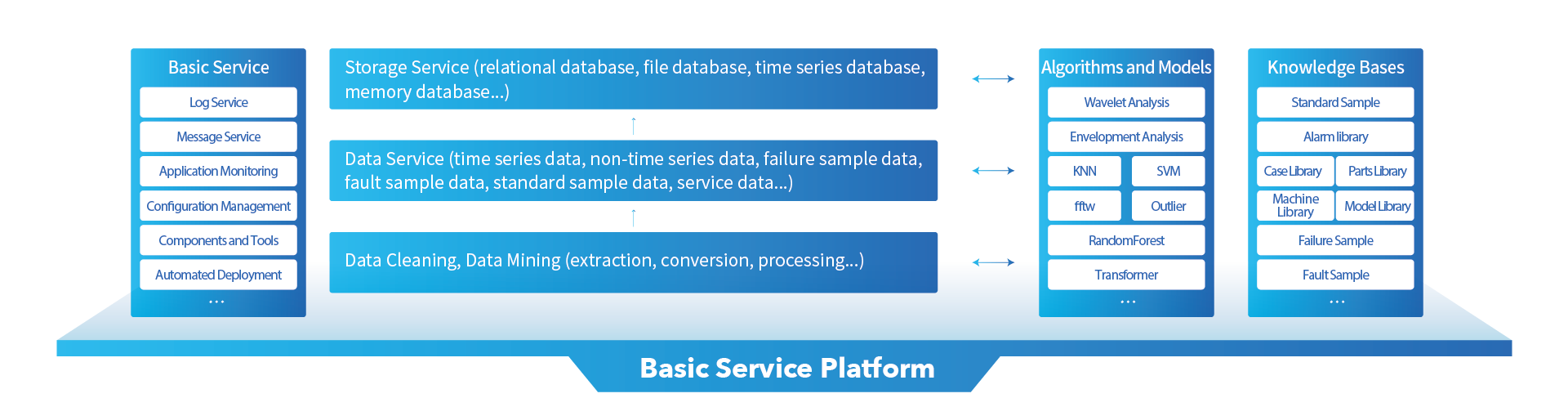 Basic Service

Log Service

Message Service

Application Monitoring

Configuration Management

Components and Tools

Automated Deployment

...

Storage Service (relational database, file database, time series database, memory database...)

Data Service (time series data, non-time series data, failure sample data, fault sample data, standard sample data, service data...)

Data Cleaning, Data Mining (extraction, conversion, processing...)

Algorithms and Models

Wavelet Analysis

Envelopment Analysis

KNN

SVM

fftw

Outlier

RandomForest

Transformer

...

Knowledge Bases

Standard Sample

Alarm library

Case Library

Parts Library

Machine Library

Model Library

Failure Sample

Fault Sample

...

Basic Service Platform